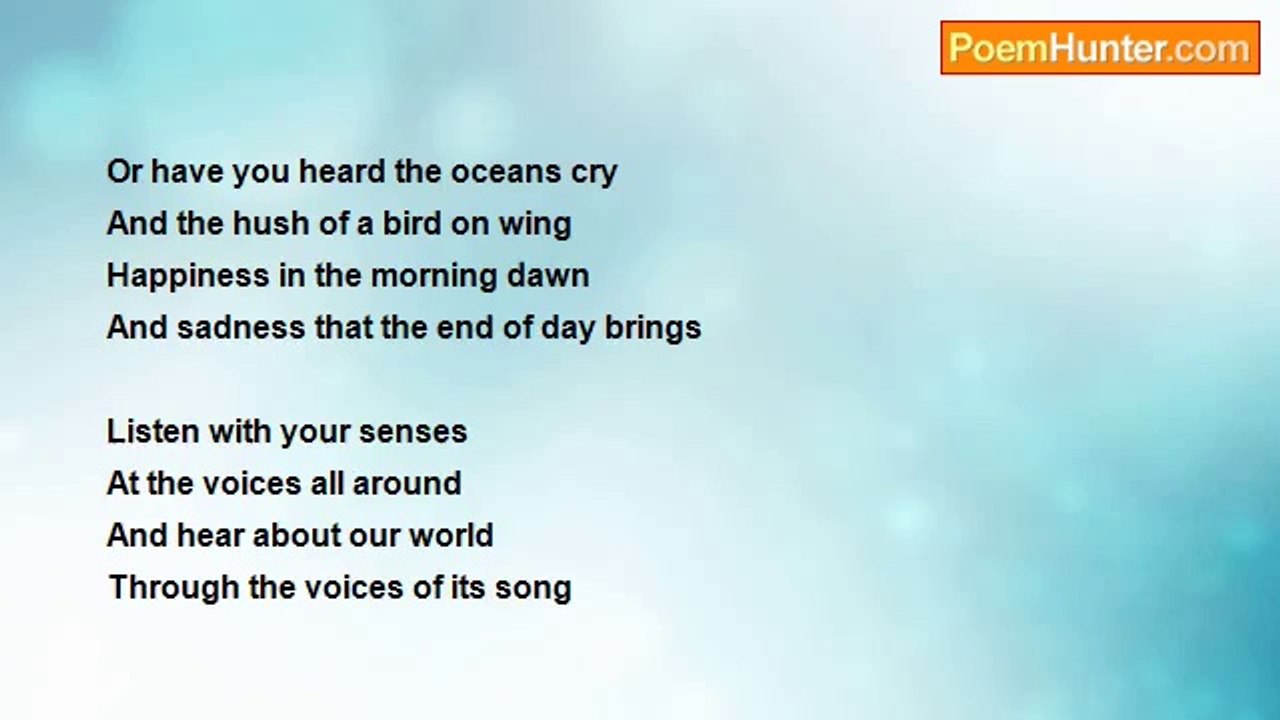 PoemHunter.com

Or have you heard the oceans cry
And the hush of a bird on wing
Happiness in the morning dawn
And sadness that the end of day brings

Listen with your senses
At the voices all around
And hear about our world
Through the voices of its song